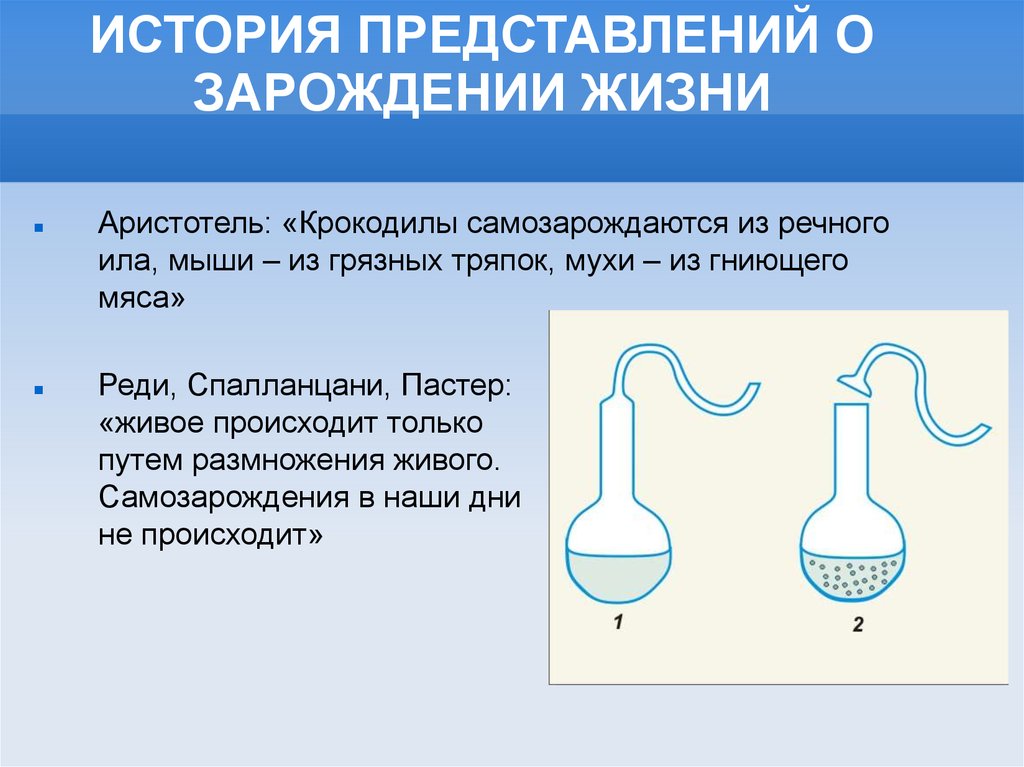 ИСТОРИЯ ПРЕДСТАВЛЕНИЙ О ЗАРОЖДЕНИИ ЖИЗНИ

Аристотель: «Крокодилы самозарождаются из речного ила, мыши – из грязных тряпок, мухи – из гниющего мяса»

Реди, Спалланцани, Пастер: «живое происходит только путем размножения живого. Самозарождения в наши дни не происходит»

1

2